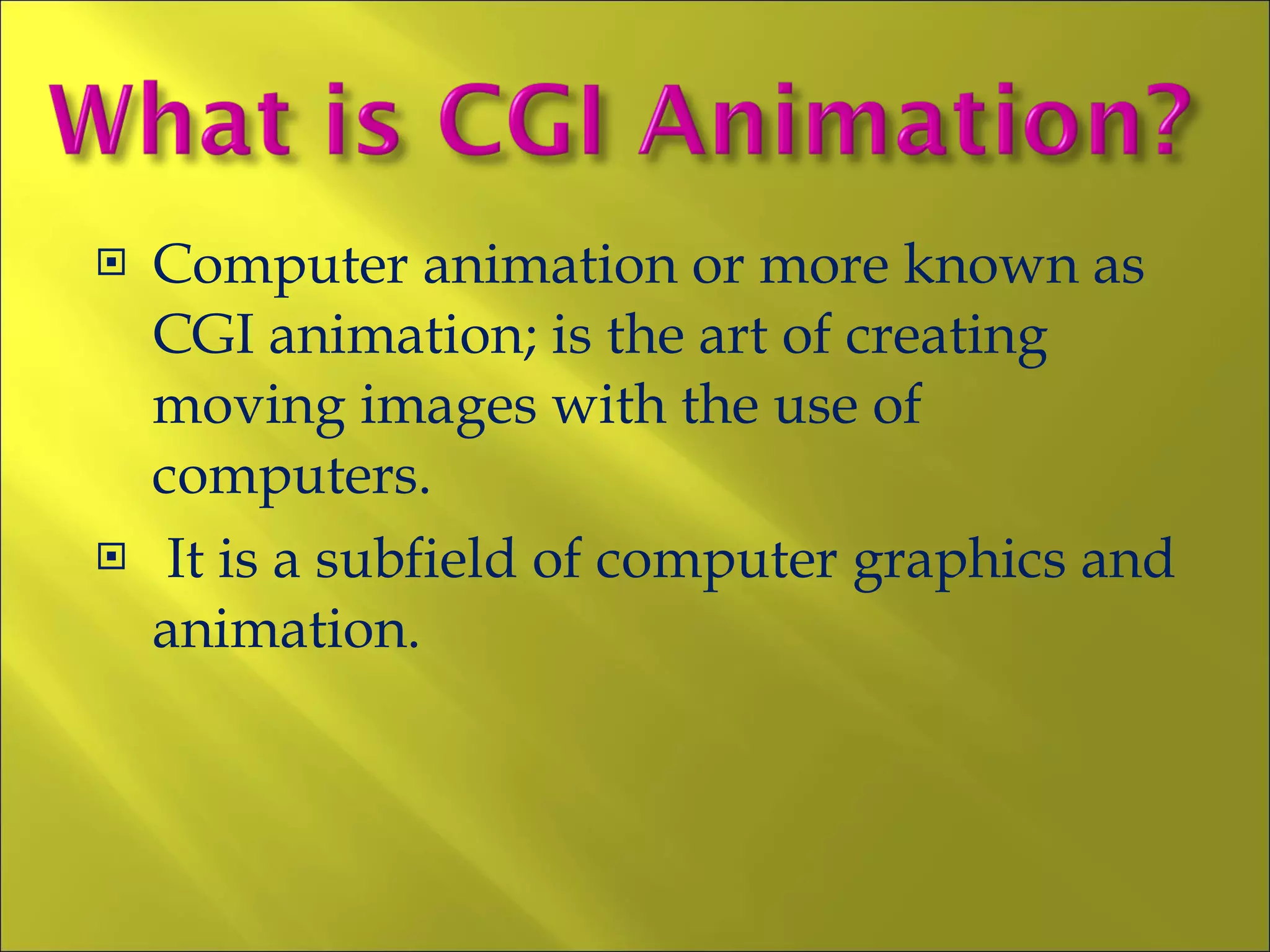 What is CGI Animation?

Computer animation or more known as CGI animation; is the art of creating moving images with the use of computers.

It is a subfield of computer graphics and animation.